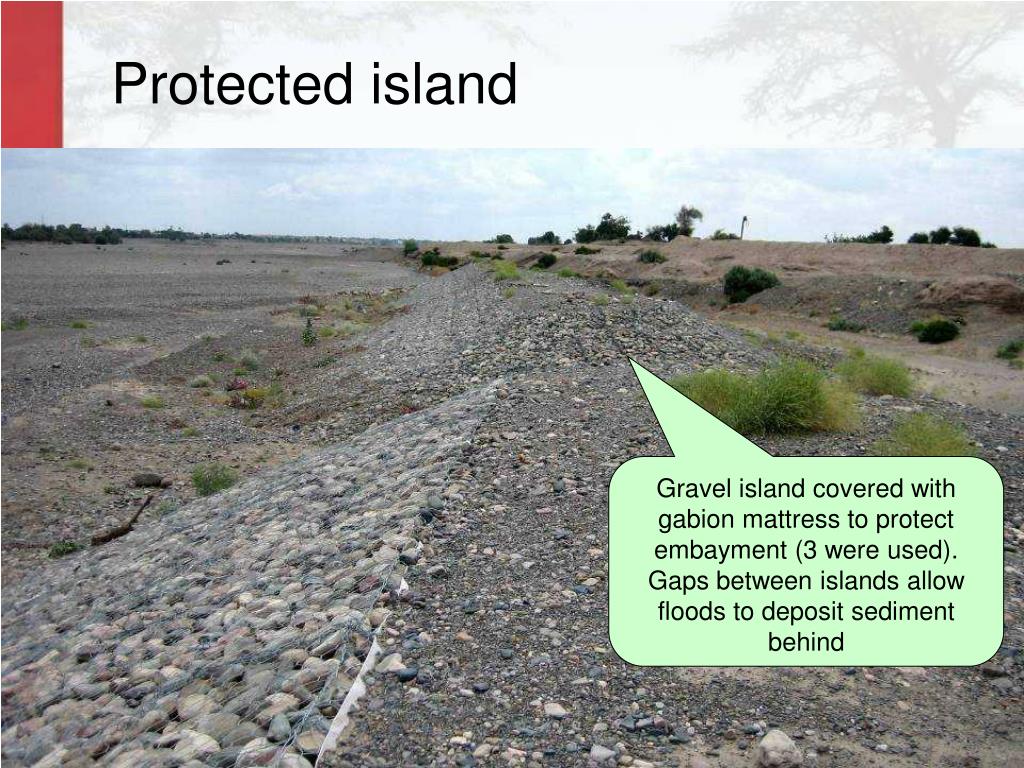 Protected island

Gravel island covered with gabion mattress to protect embayment (3 were used). Gaps between islands allow floods to deposit sediment behind